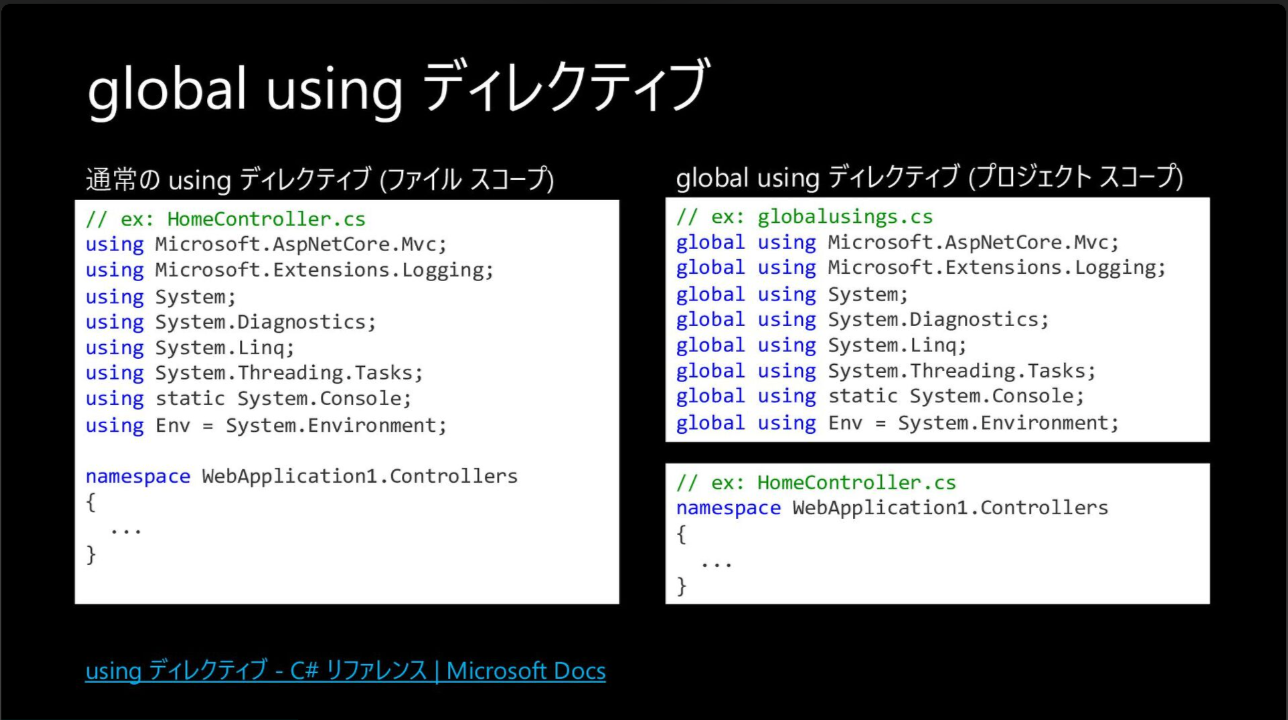 global using ディレクティブ

通常の using ディレクティブ (ファイル スコープ)

// ex: HomeController.cs
using Microsoft.AspNetCore.Mvc;
using Microsoft.Extensions.Logging;
using System;
using System.Diagnostics;
using System.Linq;
using System.Threading.Tasks;
using static System.Console;
using Env = System.Environment;

namespace WebApplication1.Controllers
{
  ...
}

global using ディレクティブ (プロジェクト スコープ)

// ex: globalusings.cs
global using Microsoft.AspNetCore.Mvc;
global using Microsoft.Extensions.Logging;
global using System;
global using System.Diagnostics;
global using System.Linq;
global using System.Threading.Tasks;
global using static System.Console;
global using Env = System.Environment;

// ex: HomeController.cs
namespace WebApplication1.Controllers
{
  ...
}

using ディレクティブ - C# リファレンス | Microsoft Docs